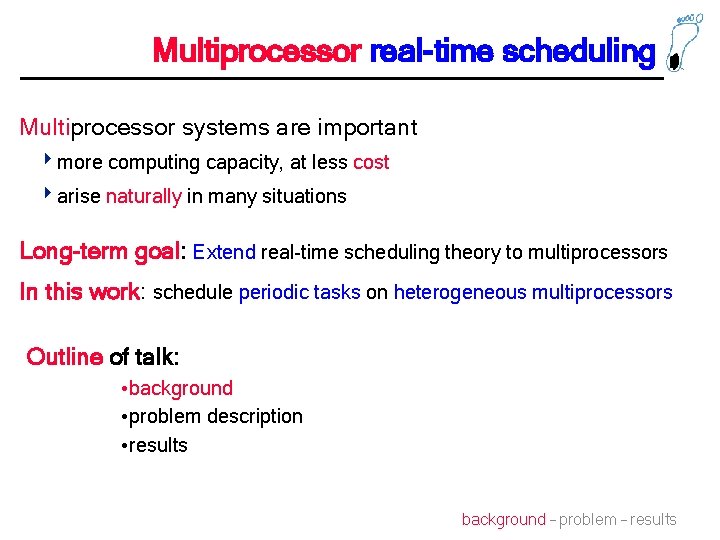 Multiprocessor real-time scheduling

Multiprocessor systems are important

‣ more computing capacity, at less cost

‣ arise naturally in many situations

Long-term goal: Extend real-time scheduling theory to multiprocessors

In this work: schedule periodic tasks on heterogeneous multiprocessors

Outline of talk:

•background
•problem description
•results

background – problem – results